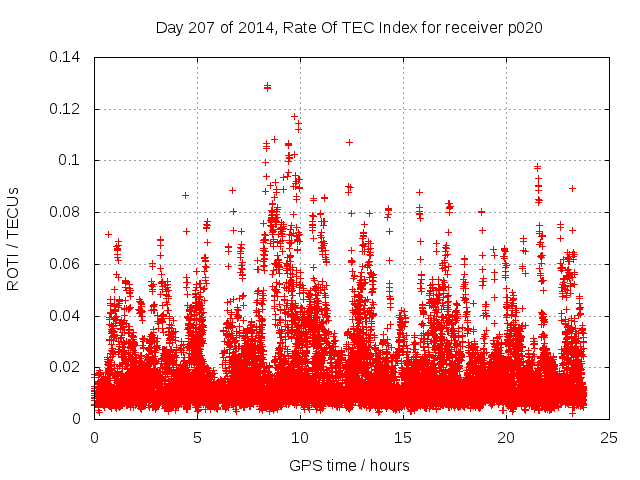 Day 207 of 2014, Rate Of TEC Index for receiver p020

ROTI / TECUs

0.14
0.12
0.1
0.08
0.06
0.04
0.02
0

0
5
10
15
20
25

GPS time / hours